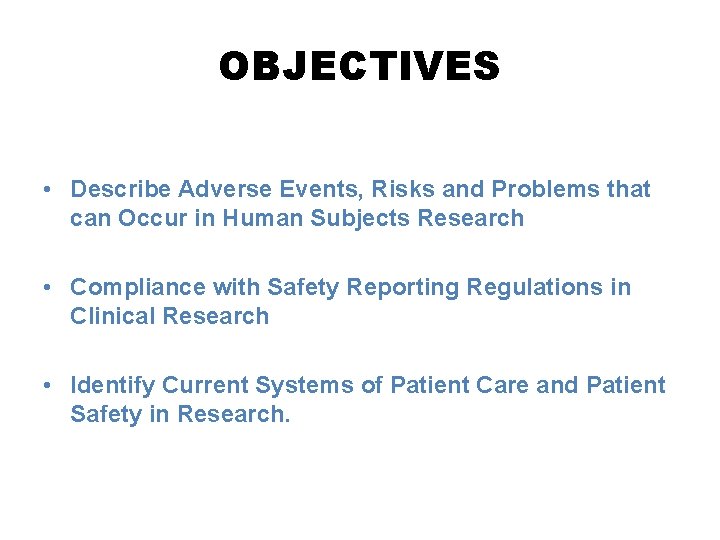 OBJECTIVES

• Describe Adverse Events, Risks and Problems that can Occur in Human Subjects Research

• Compliance with Safety Reporting Regulations in Clinical Research

• Identify Current Systems of Patient Care and Patient Safety in Research.